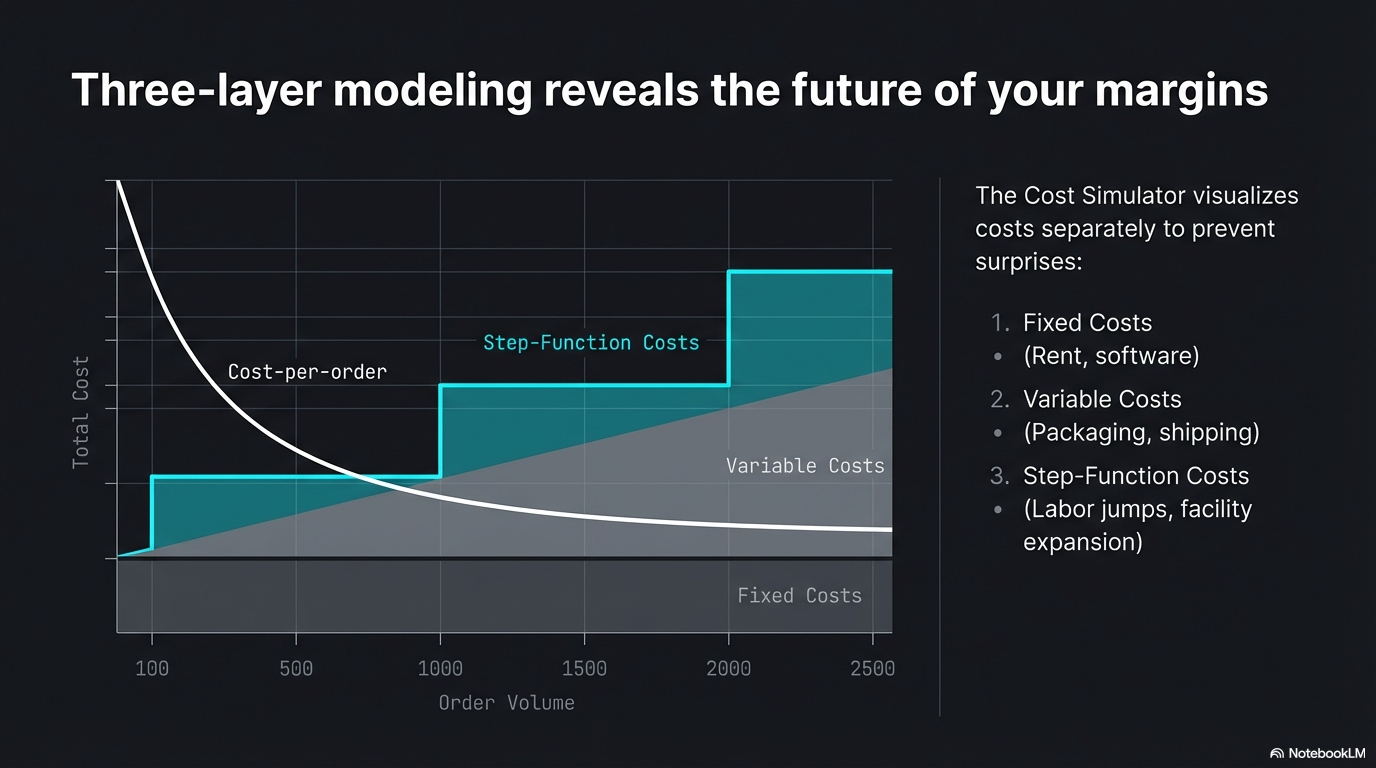 Three-layer modeling reveals the future of your margins

Total Cost

Cost-per-order

Step-Function Costs

Variable Costs

Fixed Costs

100
500
1000
1500
2000
2500

Order Volume

The Cost Simulator visualizes costs separately to prevent surprises:

1. Fixed Costs
• (Rent, software)
2. Variable Costs
• (Packaging, shipping)
3. Step-Function Costs
• (Labor jumps, facility expansion)

NotebookLM